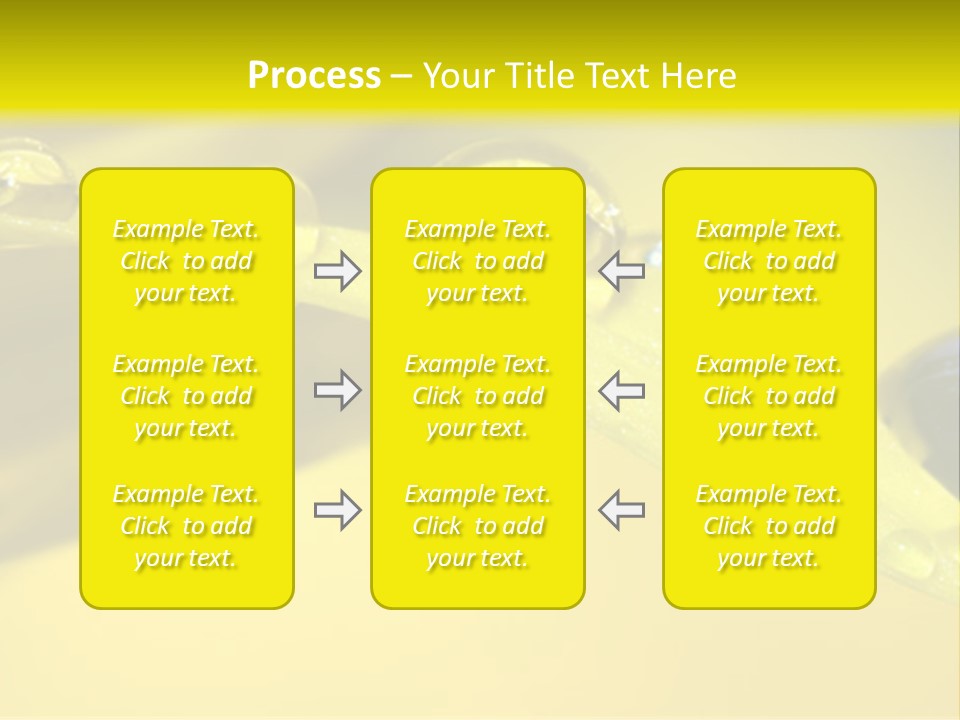 Process – Your Title Text Here

Example Text. Click to add your text.

Example Text. Click to add your text.

Example Text. Click to add your text.

Example Text. Click to add your text.

Example Text. Click to add your text.

Example Text. Click to add your text.

Example Text. Click to add your text.

Example Text. Click to add your text.

Example Text. Click to add your text.